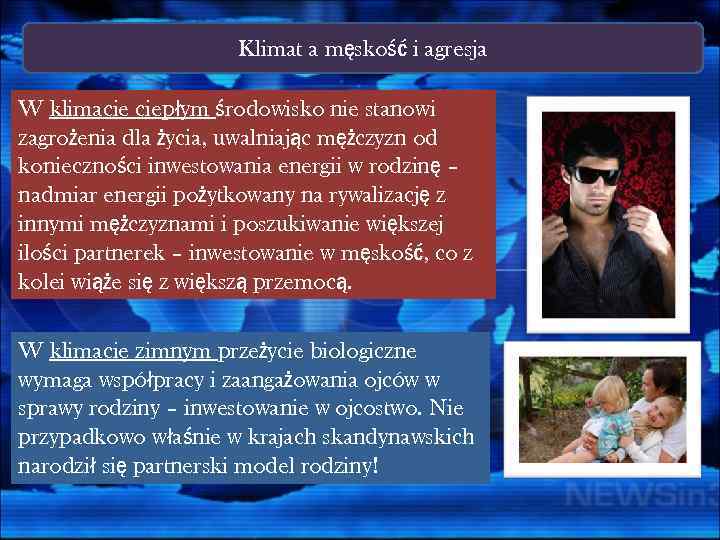 Klimat a męskość i agresja

W klimacie ciepłym środowisko nie stanowi zagrożenia dla życia, uwalniając mężczyzn od konieczności inwestowania energii w rodzinę – nadmiar energii pożytkowany na rywalizację z innymi mężczyznami i poszukiwanie większej ilości partnerek – inwestowanie w męskość, co z kolei wiąże się z większą przemocą.

W klimacie zimnym przeżycie biologiczne wymaga współpracy i zaangażowania ojców w sprawy rodziny – inwestowanie w ojcostwo. Nie przypadkowo właśnie w krajach skandynawskich narodził się partnerski model rodziny!

NEWSin3